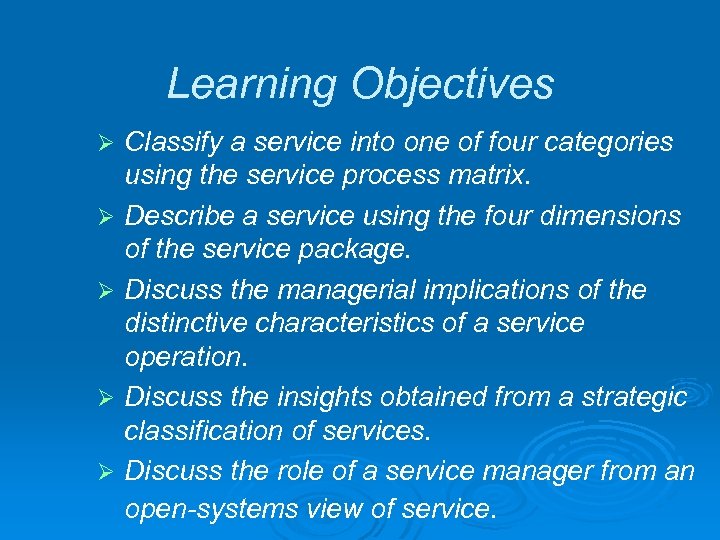 Learning Objectives

➢ Classify a service into one of four categories using the service process matrix.

➢ Describe a service using the four dimensions of the service package.

➢ Discuss the managerial implications of the distinctive characteristics of a service operation.

➢ Discuss the insights obtained from a strategic classification of services.

➢ Discuss the role of a service manager from an open-systems view of service.